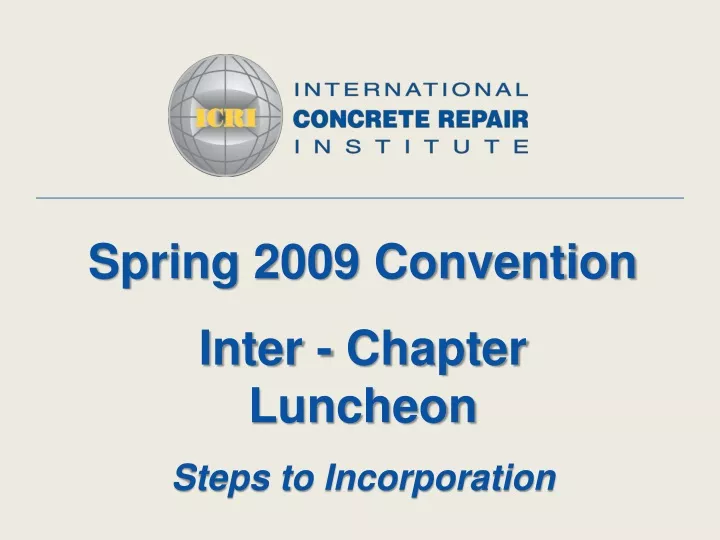 ICRI

INTERNATIONAL
CONCRETE REPAIR
INSTITUTE

Spring 2009 Convention

Inter - Chapter Luncheon

Steps to Incorporation